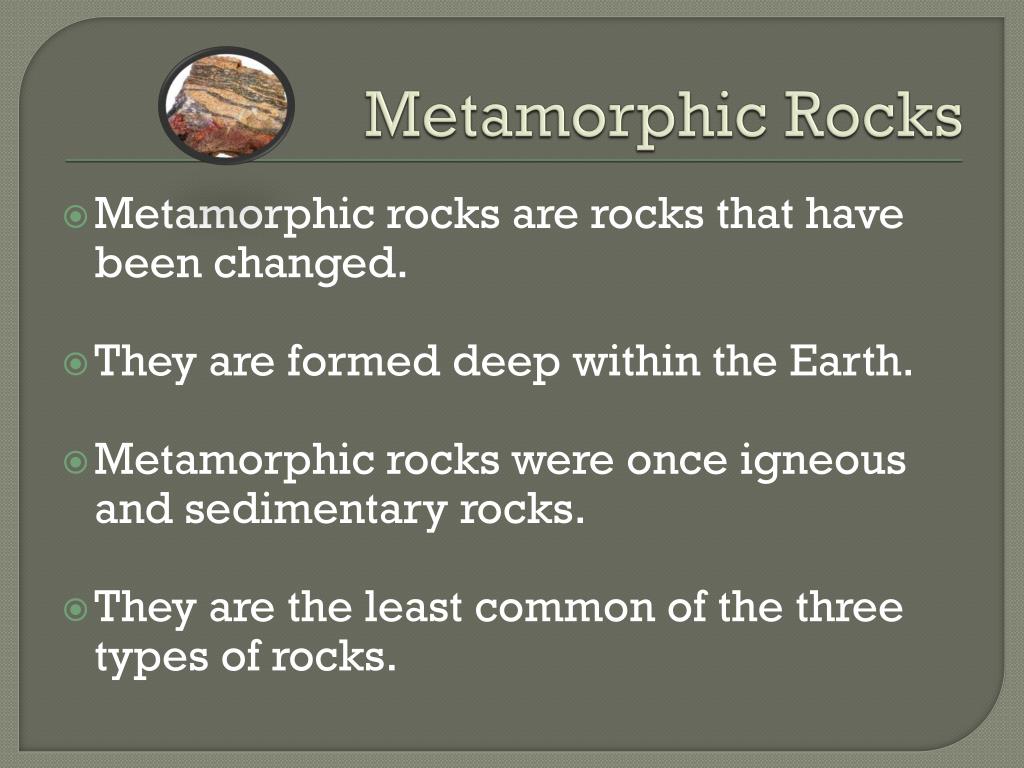 Metamorphic Rocks

Metamorphic rocks are rocks that have been changed.

They are formed deep within the Earth.

Metamorphic rocks were once igneous and sedimentary rocks.

They are the least common of the three types of rocks.